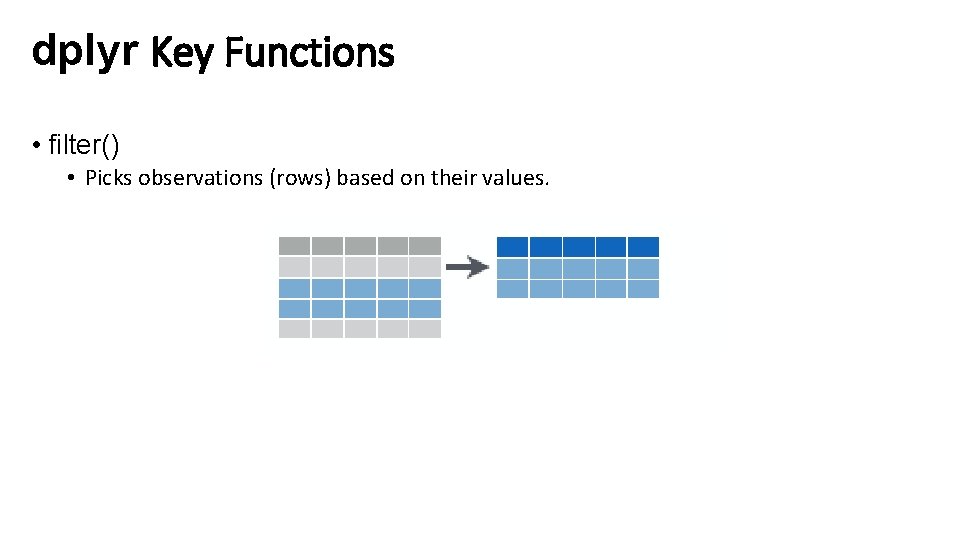 dplyr Key Functions

• filter()
  • Picks observations (rows) based on their values.